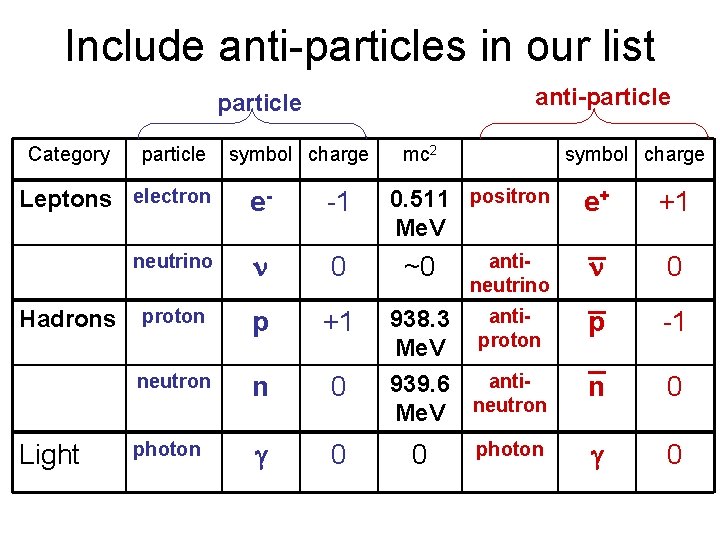 Include anti-particles in our list

particle

anti-particle

| Category | particle | symbol | charge | $mc^2$ | | symbol | charge |
|---|---|---|---|---|---|---|---|
| Leptons | electron | $e^-$ | -1 | 0.511 MeV | positron | $e^+$ | +1 |
| | neutrino | $\nu$ | 0 | ~0 | anti-neutrino | $\bar{\nu}$ | 0 |
| Hadrons | proton | p | +1 | 938.3 MeV | anti-proton | $\bar{p}$ | -1 |
| | neutron | n | 0 | 939.6 MeV | anti-neutron | $\bar{n}$ | 0 |
| Light | photon | $\gamma$ | 0 | 0 | photon | $\gamma$ | 0 |